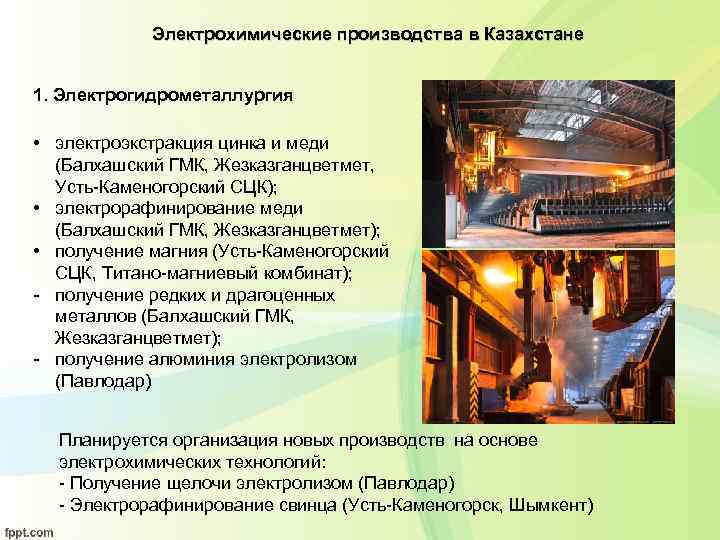 Электрохимические производства в Казахстане

1. Электрогидрометаллургия

• электроэкстракция цинка и меди (Балхашский ГМК, Жезказганцветмет, Усть-Каменогорский СЦК);
• электрорафинирование меди (Балхашский ГМК, Жезказганцветмет);
• получение магния (Усть-Каменогорский СЦК, Титано-магниевый комбинат);
- получение редких и драгоценных металлов (Балхашский ГМК, Жезказганцветмет);
- получение алюминия электролизом (Павлодар)

Планируется организация новых производств на основе электрохимических технологий:
- Получение щелочи электролизом (Павлодар)
- Электрорафинирование свинца (Усть-Каменогорск, Шымкент)

fppt.com